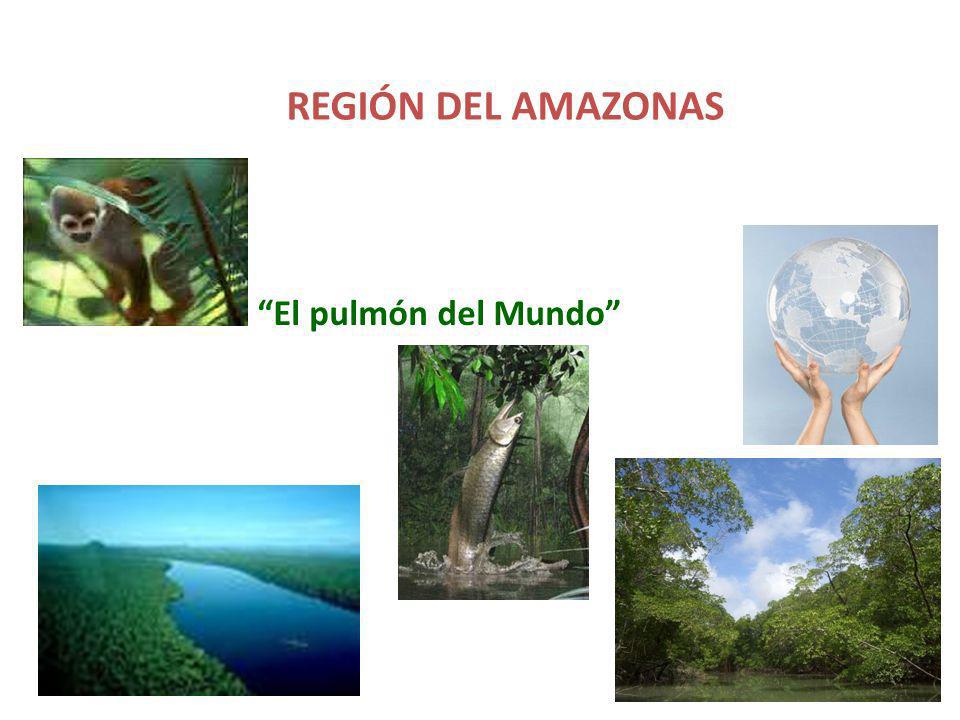 REGIÓN DEL AMAZONAS

“El pulmón del Mundo”